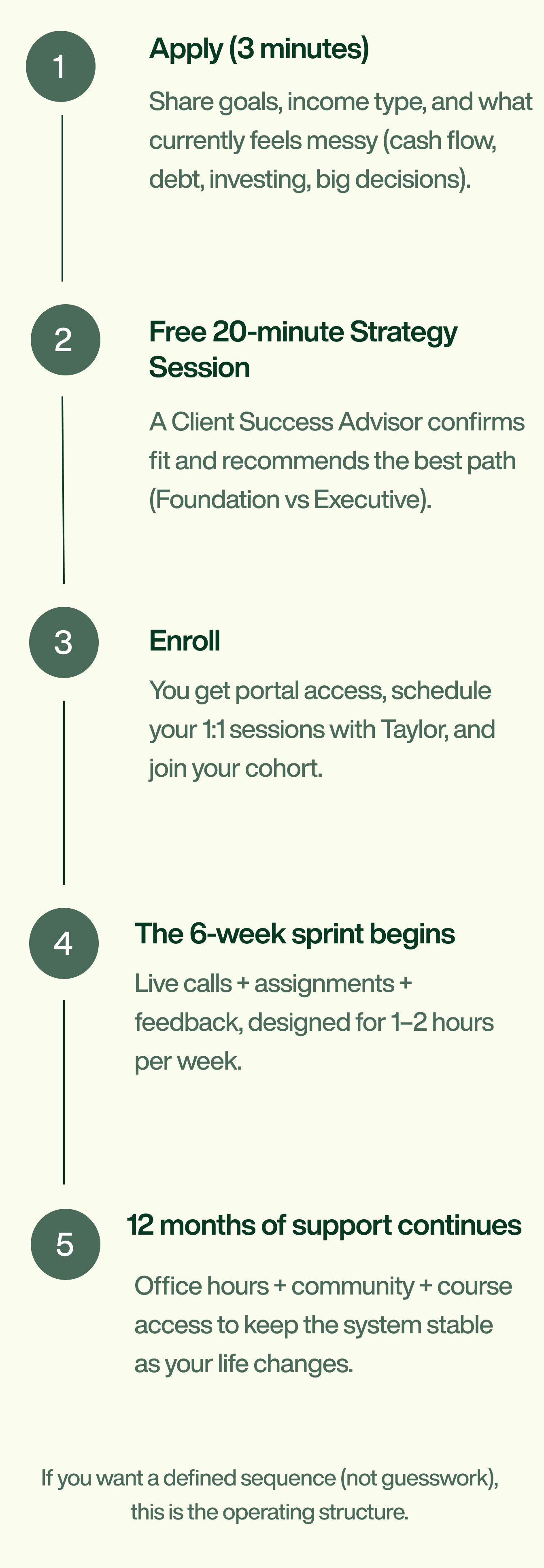 1

Apply (3 minutes)

Share goals, income type, and what currently feels messy (cash flow, debt, investing, big decisions).

2

Free 20-minute Strategy Session

A Client Success Advisor confirms fit and recommends the best path (Foundation vs Executive).

3

Enroll

You get portal access, schedule your 1:1 sessions with Taylor, and join your cohort.

4

The 6-week sprint begins

Live calls + assignments + feedback, designed for 1–2 hours per week.

5

12 months of support continues

Office hours + community + course access to keep the system stable as your life changes.

If you want a defined sequence (not guesswork), this is the operating structure.